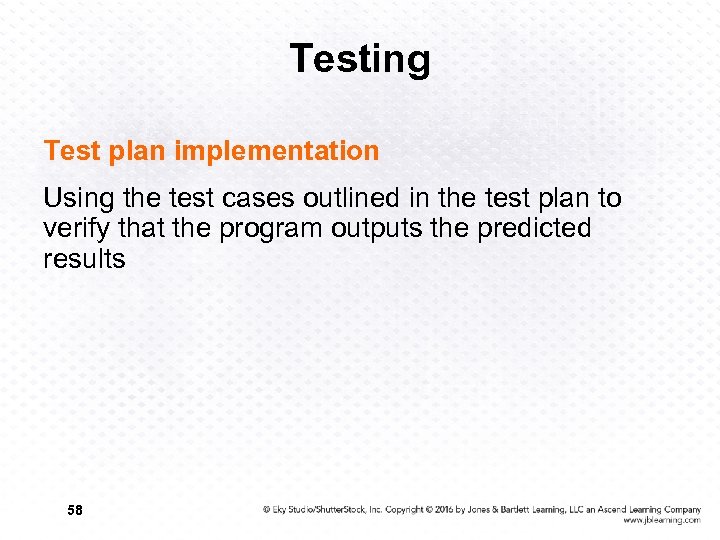 Testing

Test plan implementation

Using the test cases outlined in the test plan to verify that the program outputs the predicted results

58

© Eky Studio/ShutterStock, Inc. Copyright © 2016 by Jones & Bartlett Learning, LLC an Ascend Learning Company
www.jblearning.com